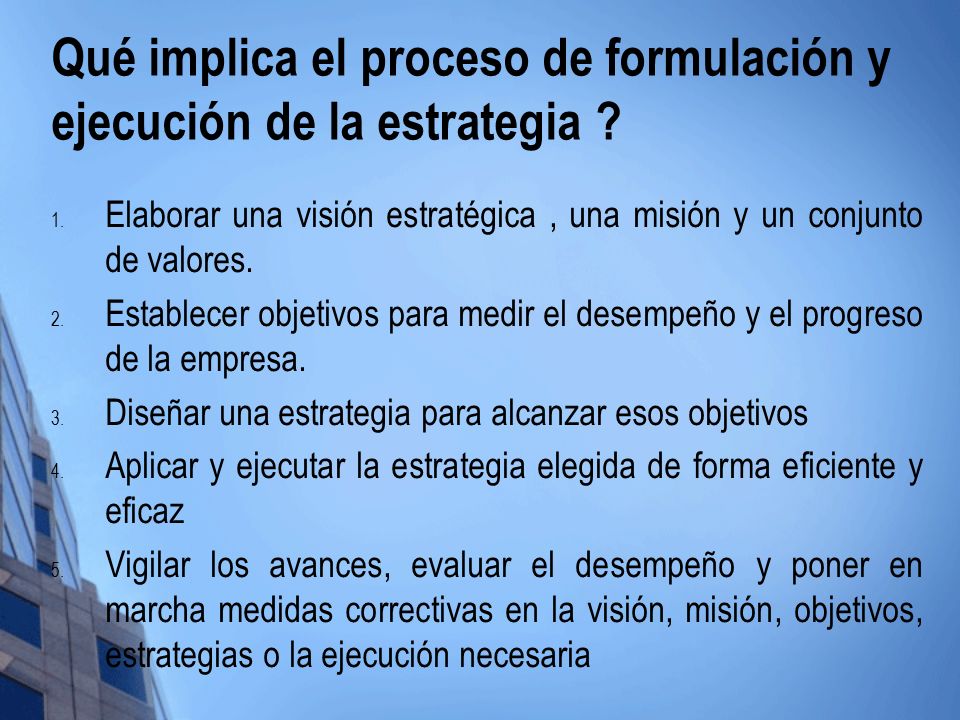 Qué implica el proceso de formulación y ejecución de la estrategia ?

1. Elaborar una visión estratégica , una misión y un conjunto de valores.
2. Establecer objetivos para medir el desempeño y el progreso de la empresa.
3. Diseñar una estrategia para alcanzar esos objetivos
4. Aplicar y ejecutar la estrategia elegida de forma eficiente y eficaz
5. Vigilar los avances, evaluar el desempeño y poner en marcha medidas correctivas en la visión, misión, objetivos, estrategias o la ejecución necesaria